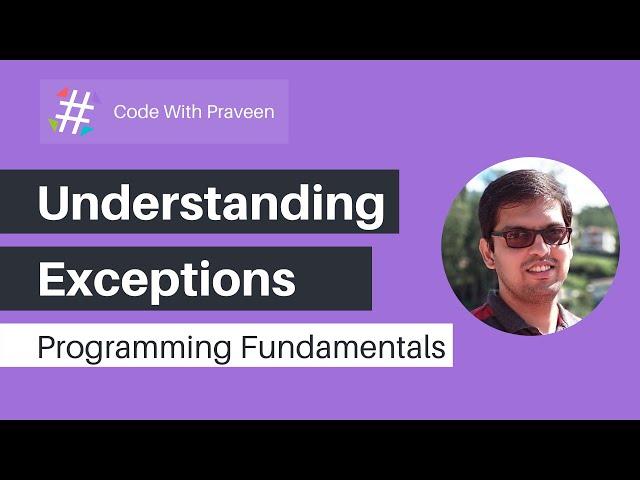 Code With Praveen

Understanding Exceptions

Programming Fundamentals